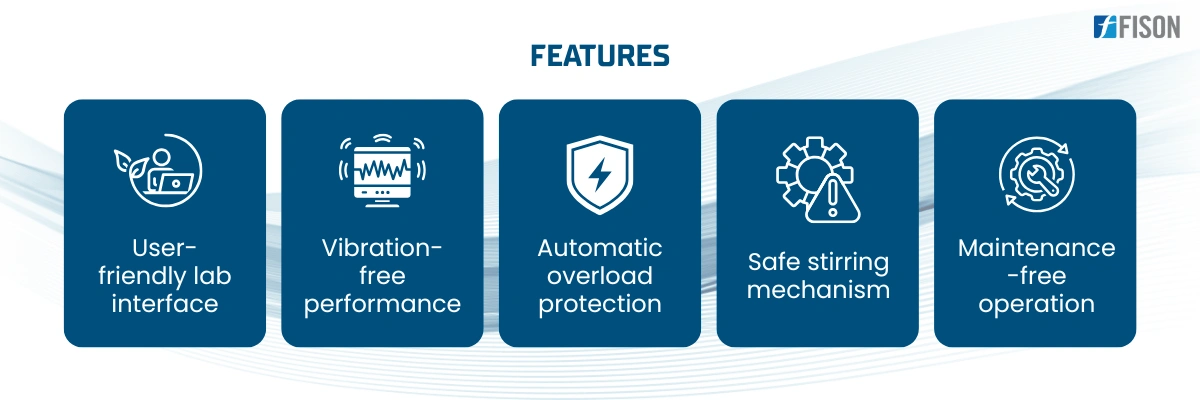 FISON

FEATURES

User-friendly lab interface

Vibration-free performance

Automatic overload protection

Safe stirring mechanism

Maintenance-free operation